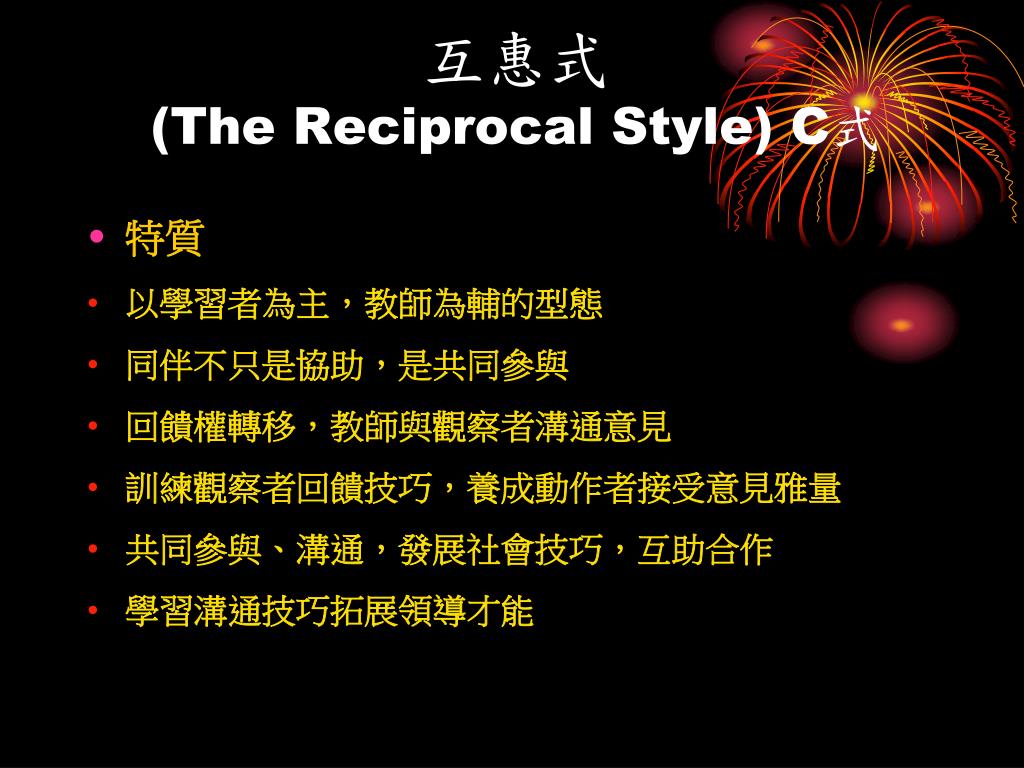 互惠式
(The Reciprocal Style) C式

• 特質
• 以學習者為主，教師為輔的型態
• 同伴不只是協助，是共同參與
• 回饋權轉移，教師與觀察者溝通意見
• 訓練觀察者回饋技巧，養成動作者接受意見雅量
• 共同參與、溝通，發展社會技巧，互助合作
• 學習溝通技巧拓展領導才能